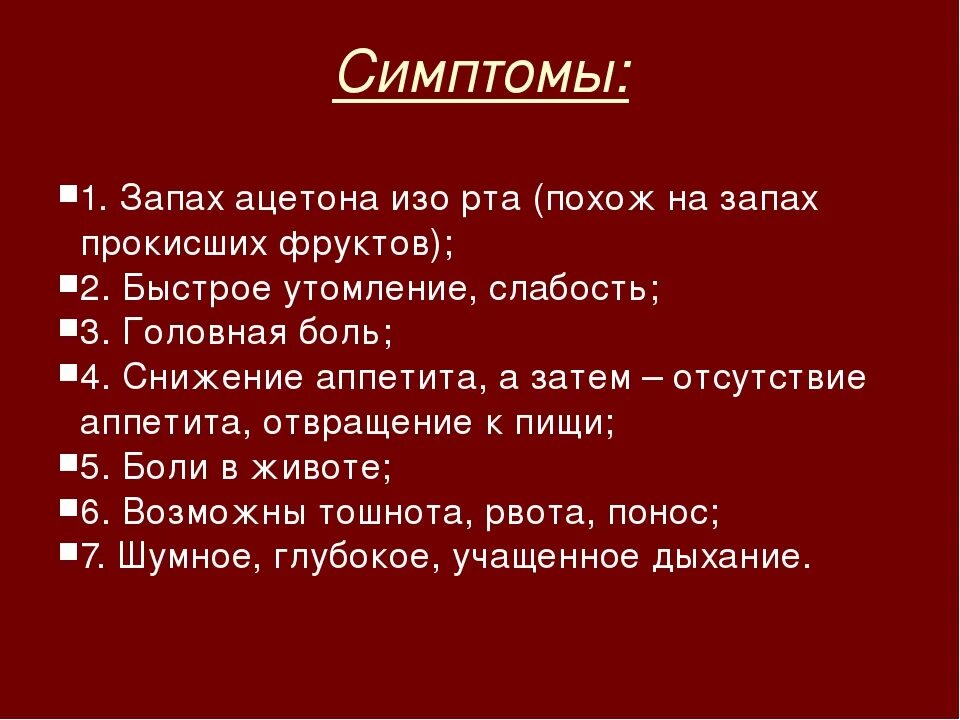 Симптомы:

1. Запах ацетона изо рта (похож на запах прокисших фруктов);
2. Быстрое утомление, слабость;
3. Головная боль;
4. Снижение аппетита, а затем – отсутствие аппетита, отвращение к пищи;
5. Боли в животе;
6. Возможны тошнота, рвота, понос;
7. Шумное, глубокое, учащенное дыхание.